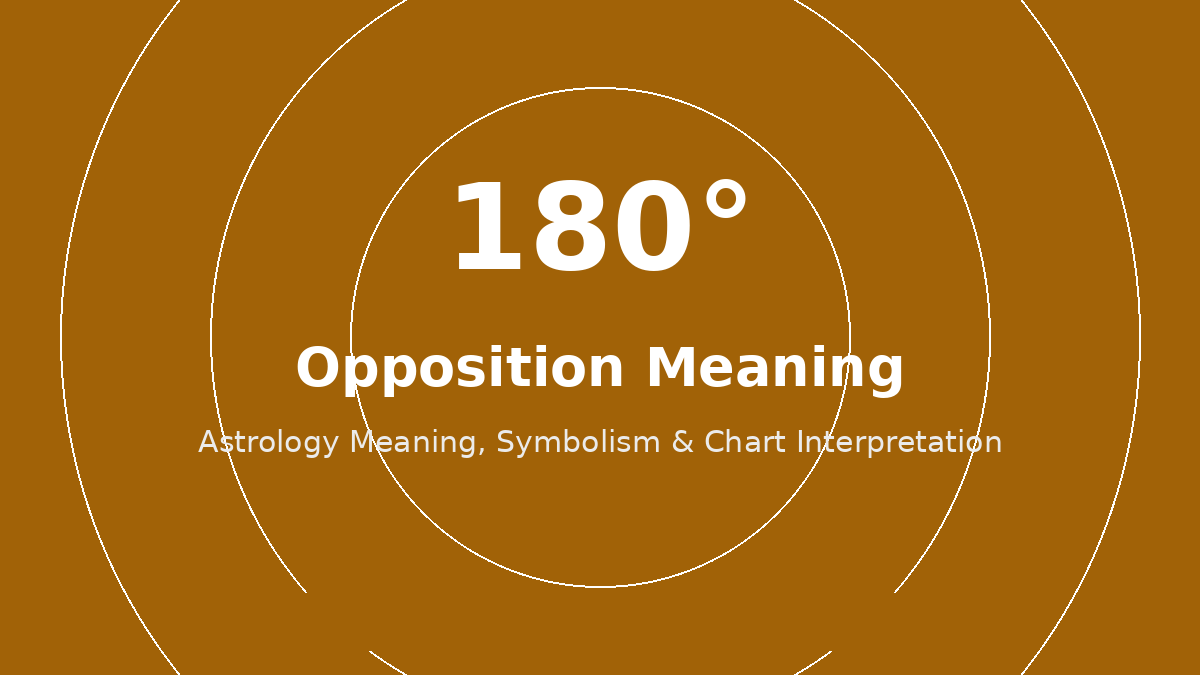 180°

Opposition Meaning

Astrology Meaning, Symbolism & Chart Interpretation